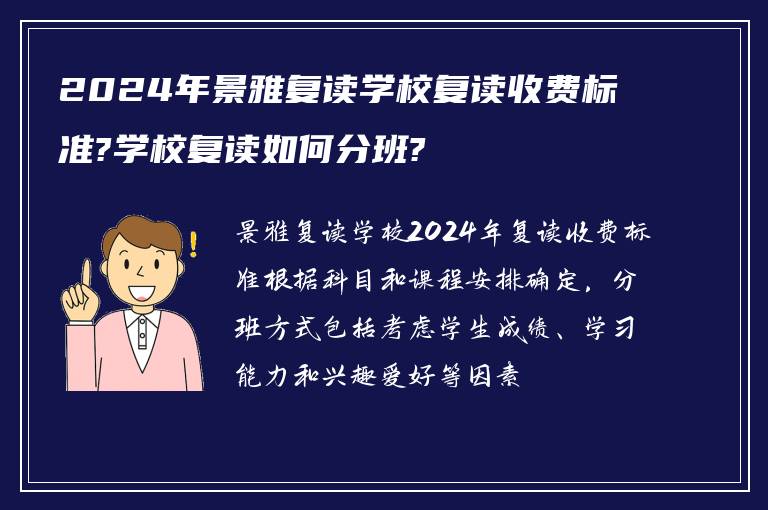 2024年景雅复读学校复读收费标准?学校复读如何分班?

景雅复读学校2024年复读收费标准根据科目和课程安排确定，分班方式包括考虑学生成绩、学习能力和兴趣爱好等因素